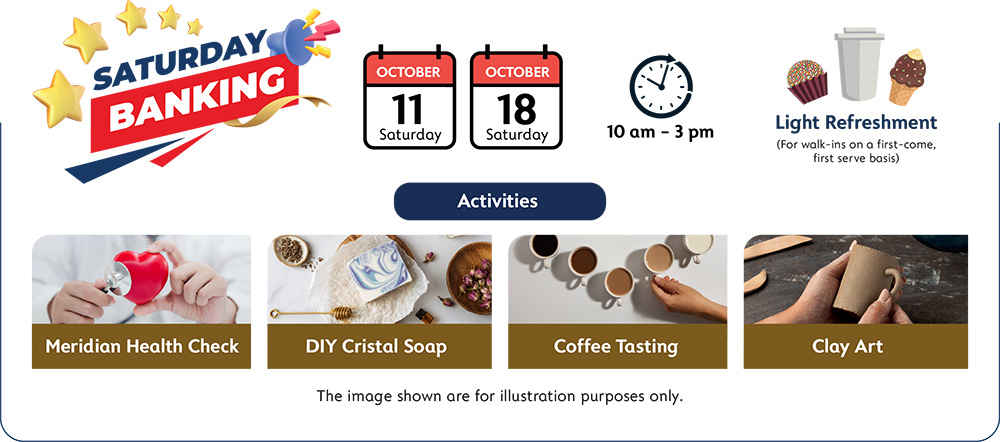 SATURDAY BANKING

OCTOBER
11
Saturday

OCTOBER
18
Saturday

10 am – 3 pm

Light Refreshment
(For walk-ins on a first-come, first serve basis)

Activities

Meridian Health Check

DIY Cristal Soap

Coffee Tasting

Clay Art

The image shown are for illustration purposes only.